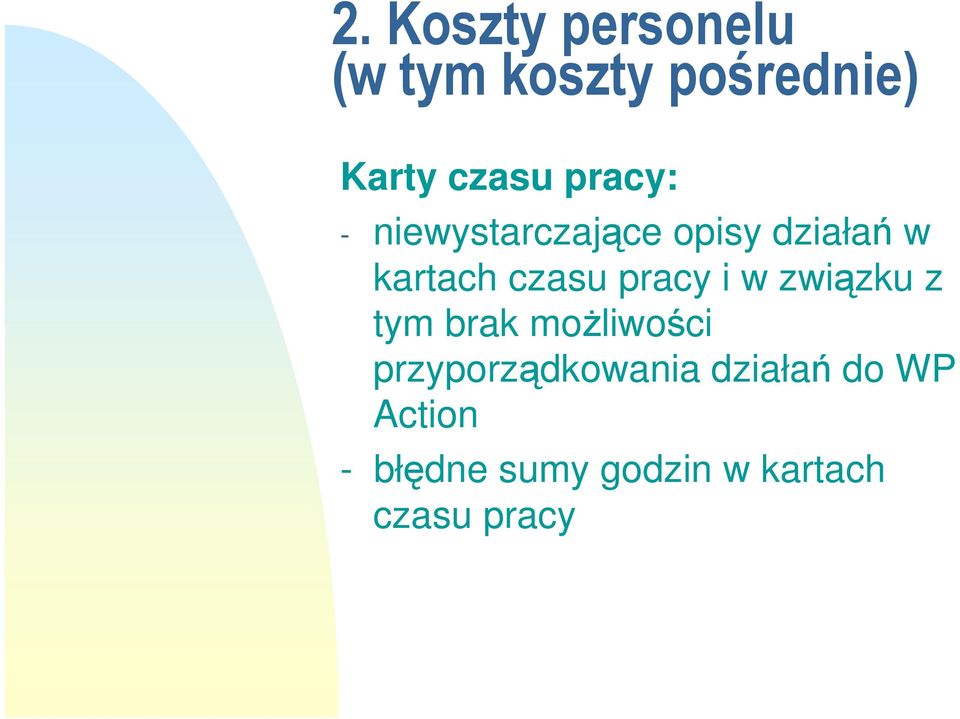 2. Koszty personelu (w tym koszty pośrednie)

Karty czasu pracy:

- niewystarczające opisy działań w kartach czasu pracy i w związku z tym brak możliwości przyporządkowania działań do WP Action

- błędne sumy godzin w kartach czasu pracy